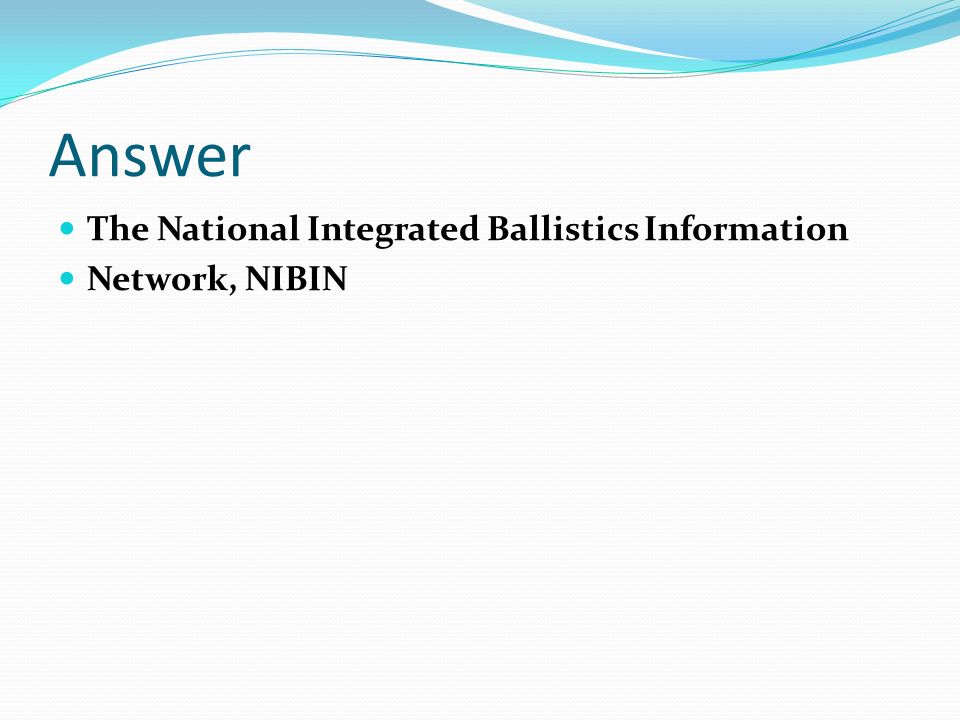 Answer

- The National Integrated Ballistics Information
- Network, NIBIN